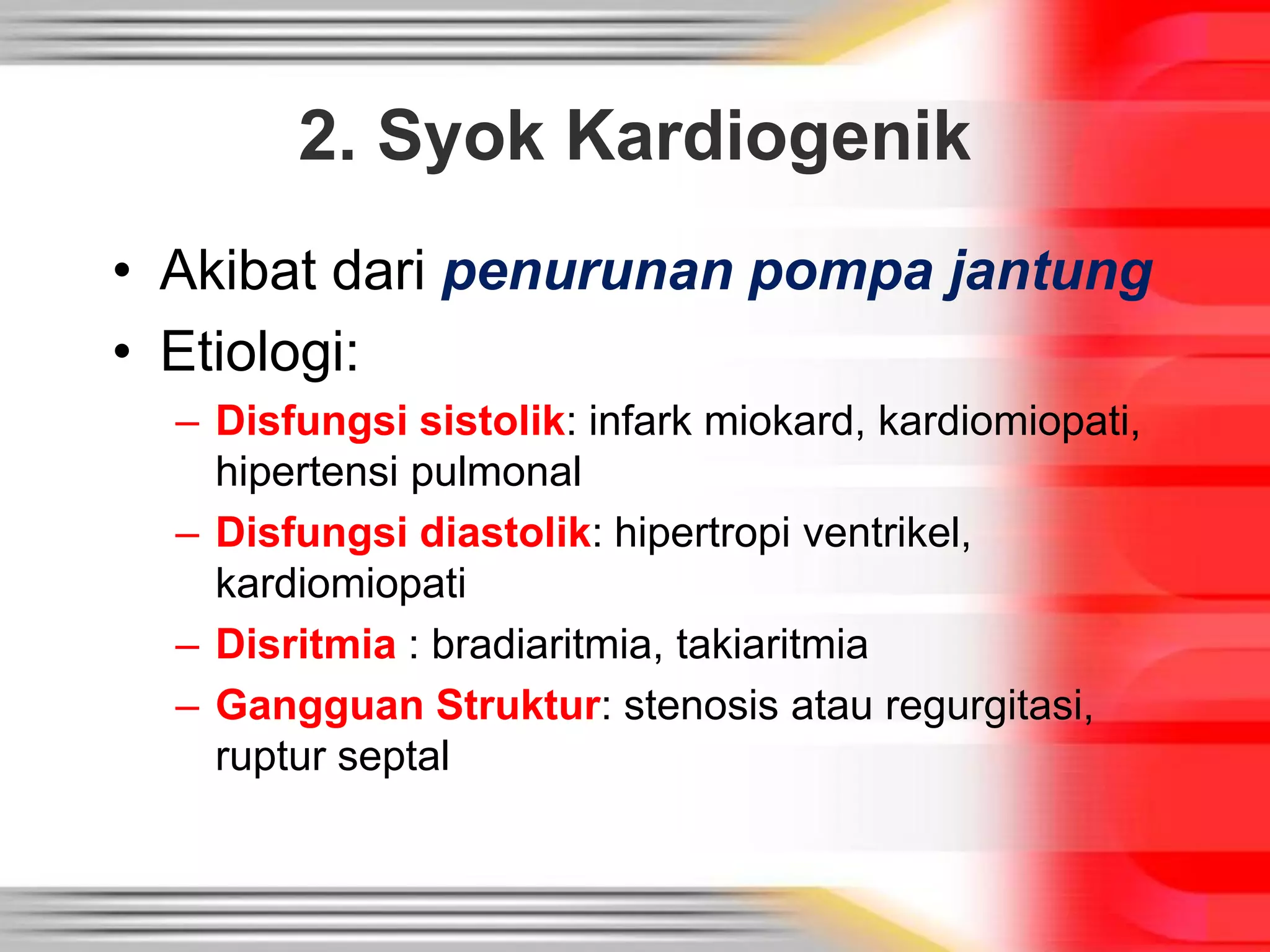 2. Syok Kardiogenik

• Akibat dari penurunan pompa jantung
• Etiologi:
– Disfungsi sistolik: infark miokard, kardiomiopati, hipertensi pulmonal
– Disfungsi diastolik: hipertropi ventrikel, kardiomiopati
– Disritmia : bradiaritmia, takiaritmia
– Gangguan Struktur: stenosis atau regurgitasi, ruptur septal